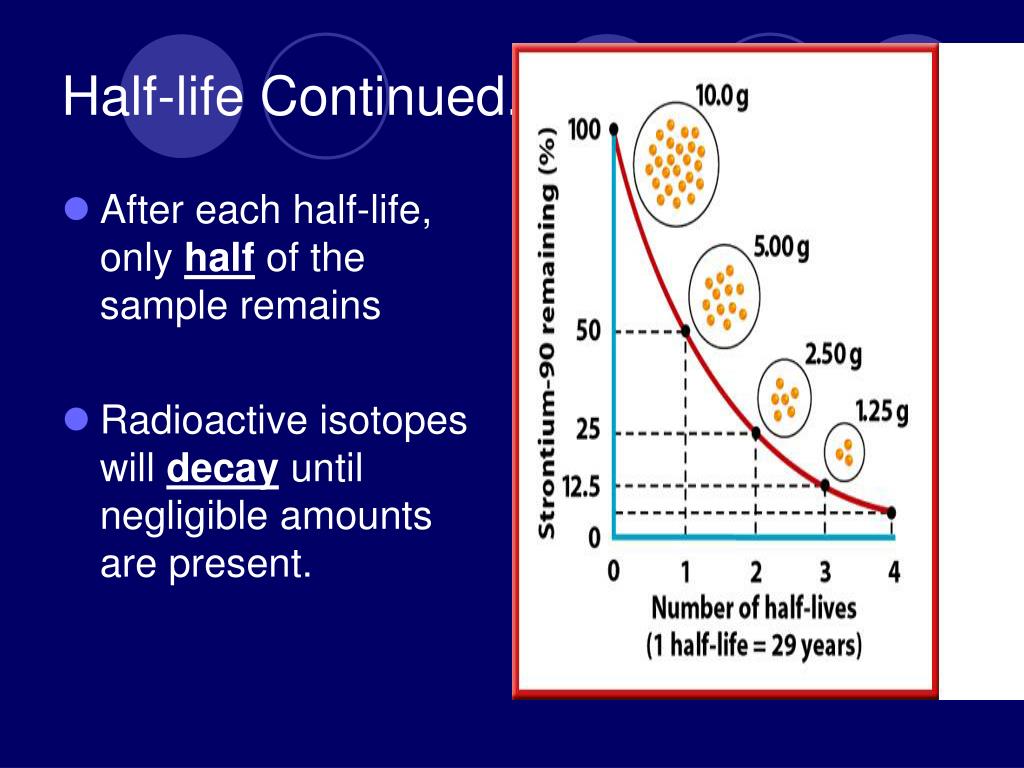 Half-life Continued.

After each half-life, only **half** of the sample remains

Radioactive isotopes will **decay** until negligible amounts are present.

Strontium-90 remaining (%)

100

50

25

12.5

0

10.0 g

5.00 g

2.50 g

1.25 g

0 1 2 3 4

Number of half-lives
(1 half-life = 29 years)